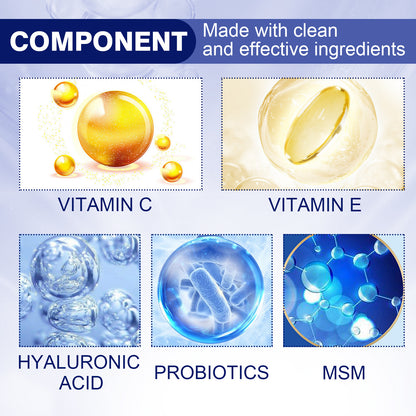 COMPONENT

Made with clean and effective ingredients

VITAMIN C

VITAMIN E

HYALURONIC ACID

PROBIOTICS

MSM